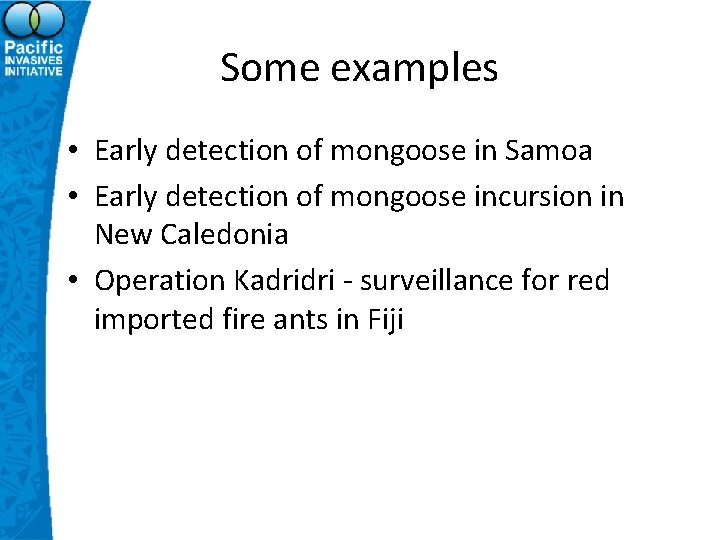 Pacific
INVASIVES
INITIATIVE

Some examples

• Early detection of mongoose in Samoa
• Early detection of mongoose incursion in New Caledonia
• Operation Kadridri - surveillance for red imported fire ants in Fiji